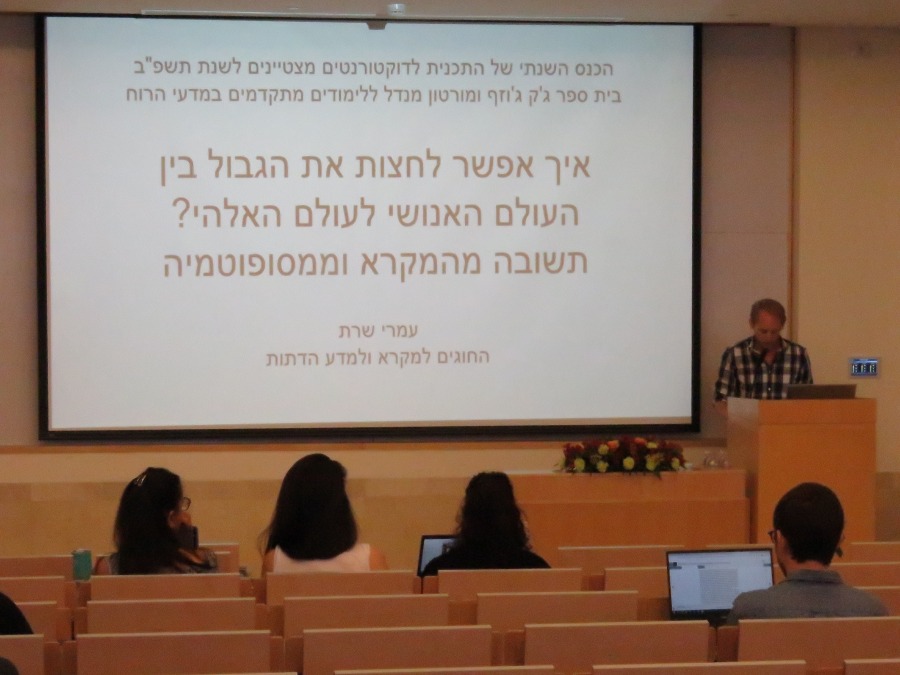 הכנס השנתי של התכנית לדוקטורנטים מצטיינים לשנת תשפ"ב
בית ספר ג'ק ג'וזף ומורטון מנדל ללימודים מתקדמים במדעי הרוח

איך אפשר לחצות את הגבול בין העולם האנושי לעולם האלהי? תשובה מהמקרא וממסופוטמיה

עמרי שרת
החוגים למקרא ולמדע הדתות